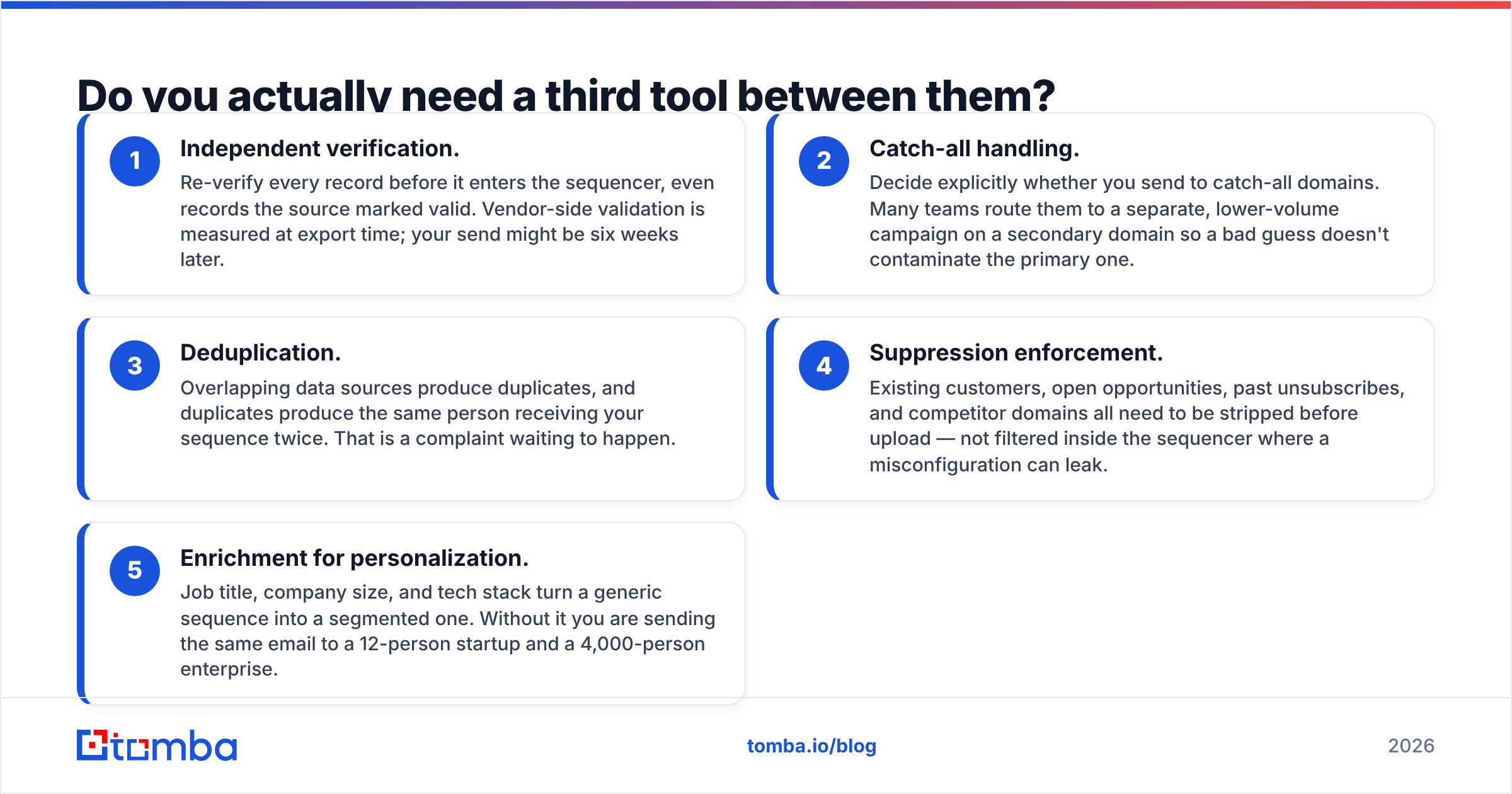 Do you actually need a third tool between them?

1
Independent verification.
Re-verify every record before it enters the sequencer, even records the source marked valid. Vendor-side validation is measured at export time; your send might be six weeks later.

2
Catch-all handling.
Decide explicitly whether you send to catch-all domains. Many teams route them to a separate, lower-volume campaign on a secondary domain so a bad guess doesn't contaminate the primary one.

3
Deduplication.
Overlapping data sources produce duplicates, and duplicates produce the same person receiving your sequence twice. That is a complaint waiting to happen.

4
Suppression enforcement.
Existing customers, open opportunities, past unsubscribes, and competitor domains all need to be stripped before upload — not filtered inside the sequencer where a misconfiguration can leak.

5
Enrichment for personalization.
Job title, company size, and tech stack turn a generic sequence into a segmented one. Without it you are sending the same email to a 12-person startup and a 4,000-person enterprise.

tomba

tomba.io/blog

2026